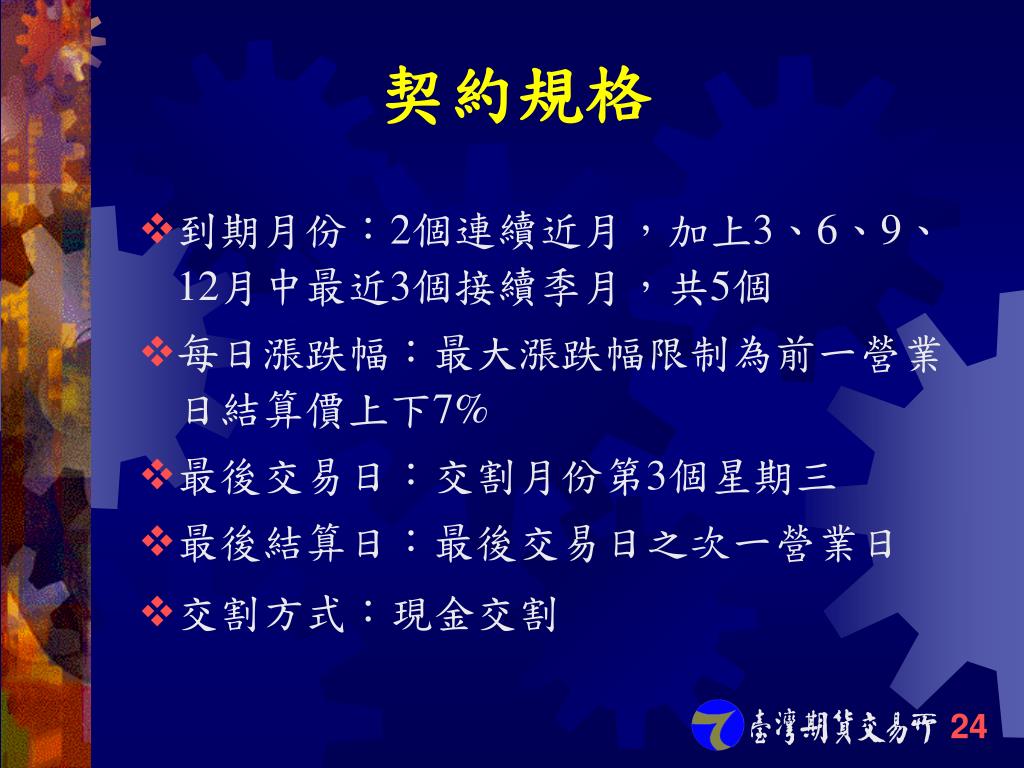 契約規格

❖到期月份：2個連續近月，加上3、6、9、12月中最近3個接續季月，共5個

❖每日漲跌幅：最大漲跌幅限制為前一營業日結算價上下7%

❖最後交易日：交割月份第3個星期三

❖最後結算日：最後交易日之次一營業日

❖交割方式：現金交割

臺灣期貨交易所 24